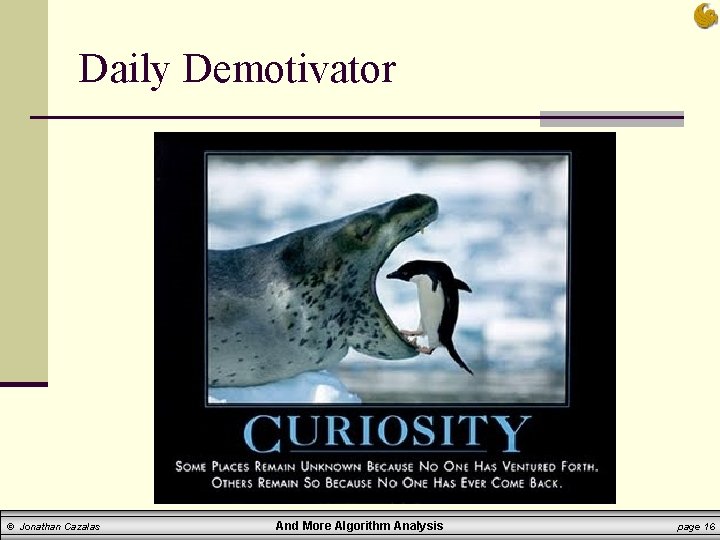 Daily Demotivator

CURIOSITY

SOME PLACES REMAIN UNKNOWN BECAUSE NO ONE HAS VENTURED FORTH. OTHERS REMAIN SO BECAUSE NO ONE HAS EVER COME BACK.

© Jonathan Cazalas

And More Algorithm Analysis

page 16